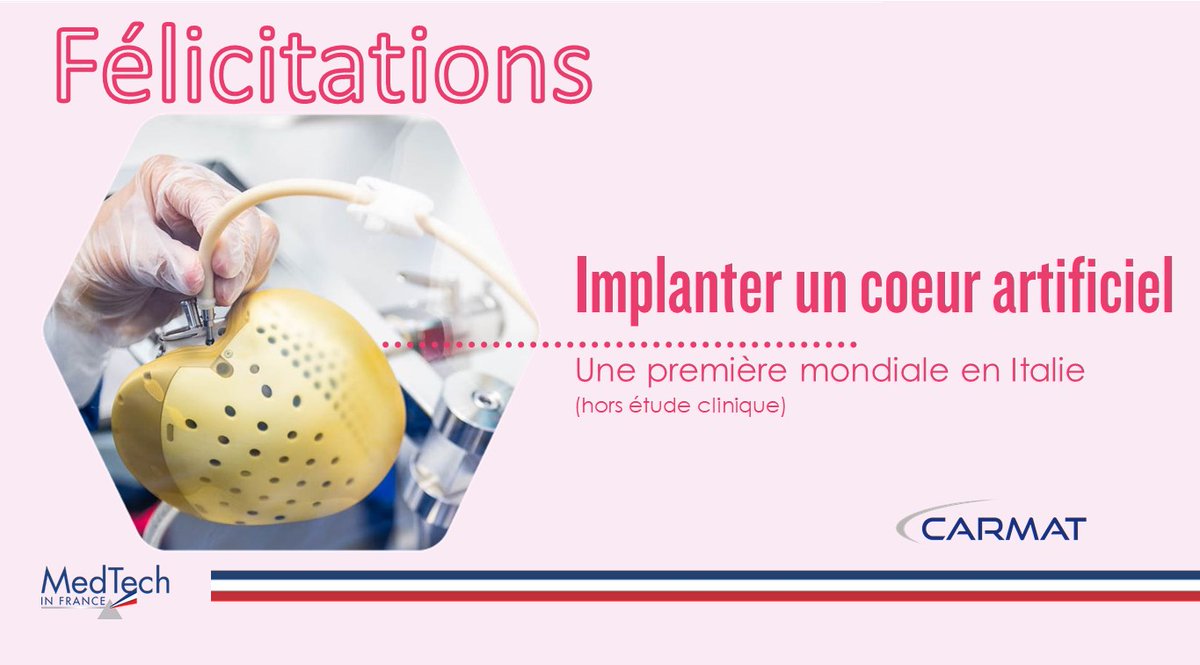 Félicitations

Implanter un coeur artificiel

Une première mondiale en Italie
(hors étude clinique)

CARMAT

MedTech
IN FRANCE